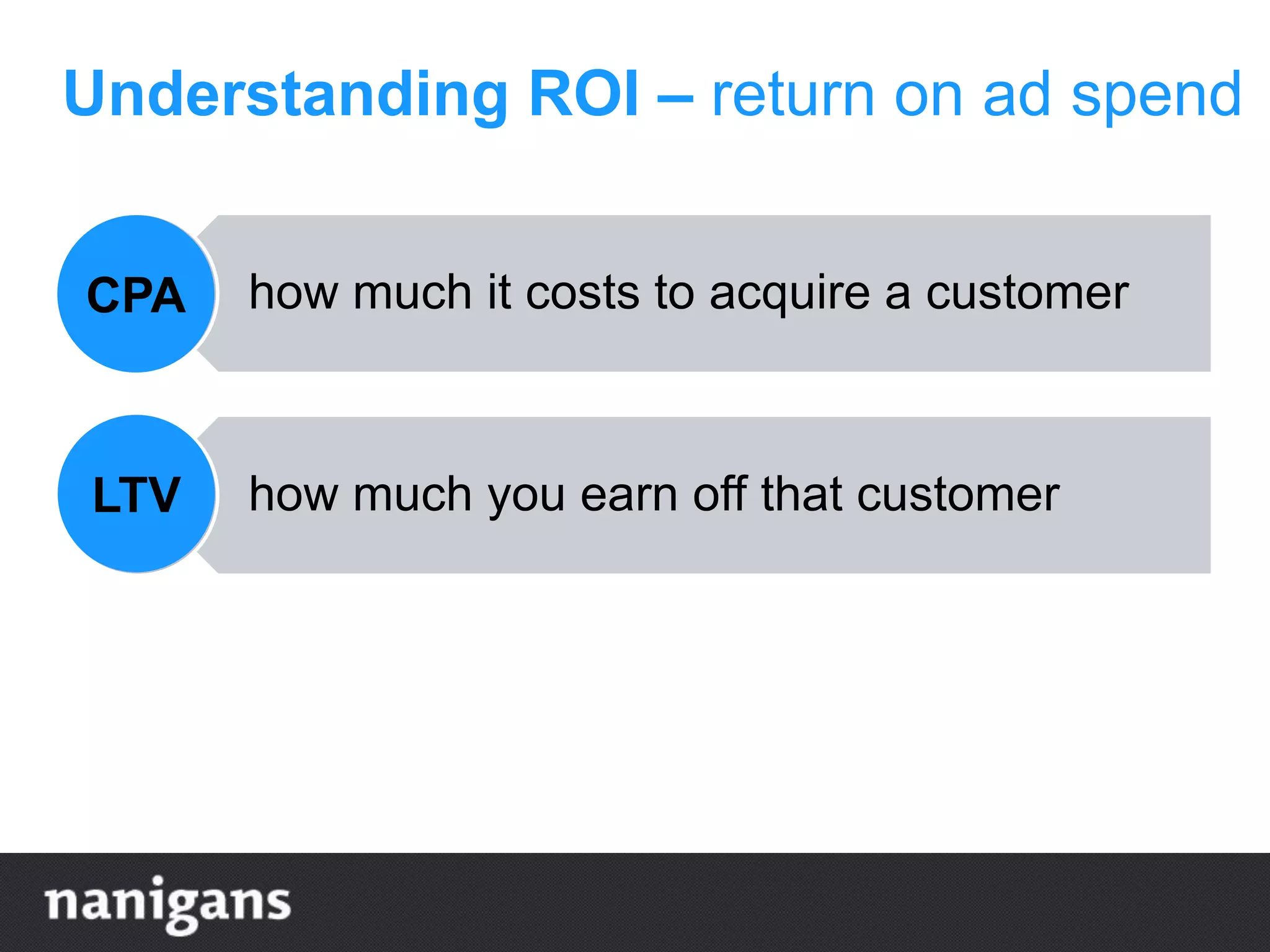 Understanding ROI – return on ad spend

CPA how much it costs to acquire a customer

LTV how much you earn off that customer

nanigans